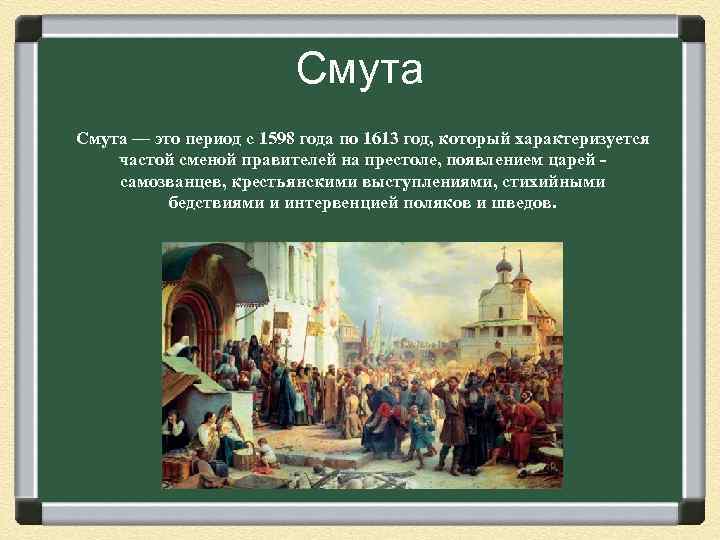 Смута

Смута — это период с 1598 года по 1613 год, который характеризуется частой сменой правителей на престоле, появлением царей - самозванцев, крестьянскими выступлениями, стихийными бедствиями и интервенцией поляков и шведов.